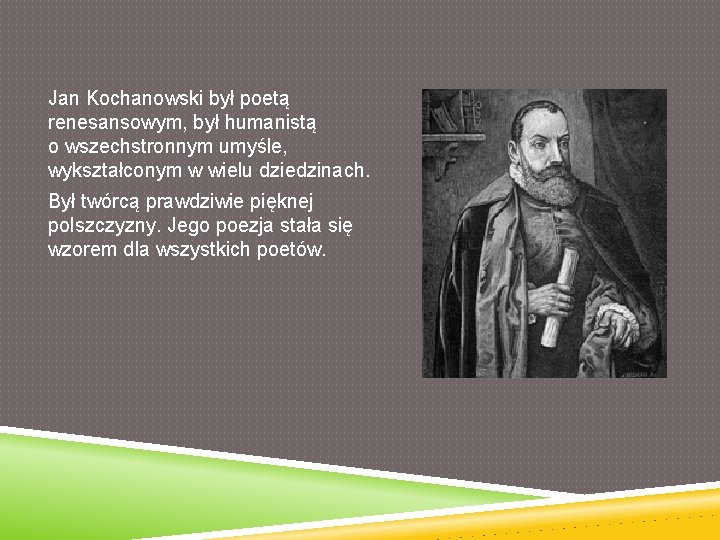 Jan Kochanowski był poetą renesansowym, był humanistą o wszechstronnym umyśle, wykształconym w wielu dziedzinach.

Był twórcą prawdziwie pięknej polszczyzny. Jego poezja stała się wzorem dla wszystkich poetów.